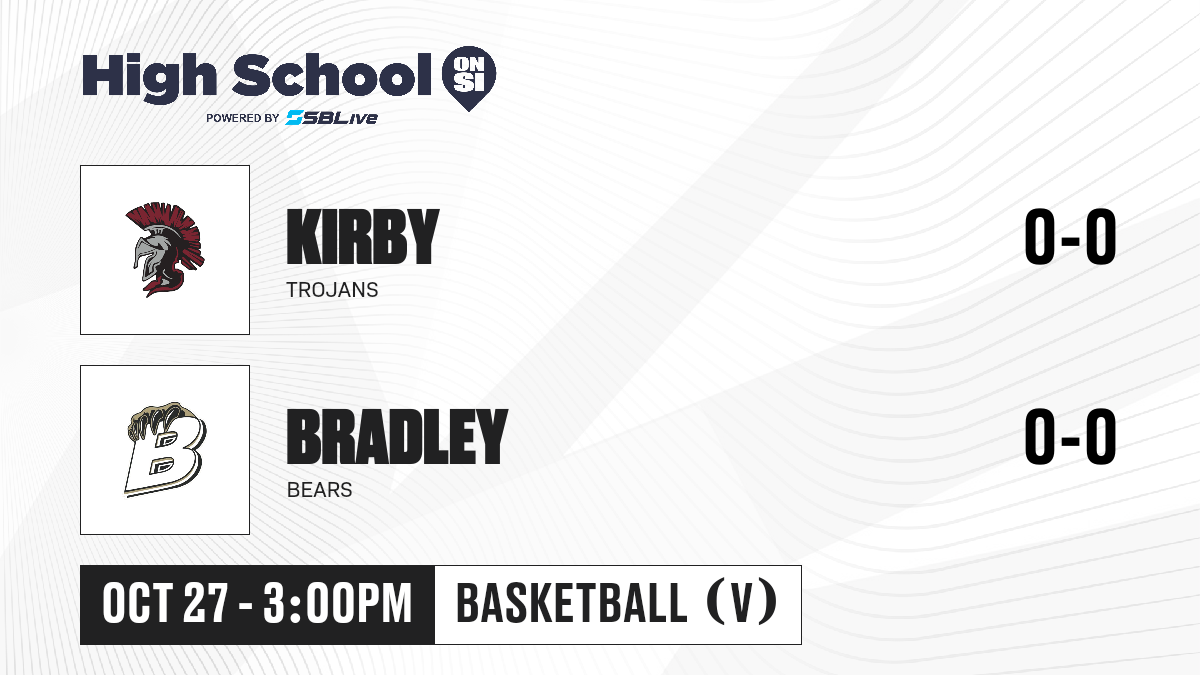 High School ON SI
POWERED BY SBLive

KIRBY
TROJANS
0-0

BRADLEY
BEARS
0-0

OCT 27 - 3:00PM
BASKETBALL (V)